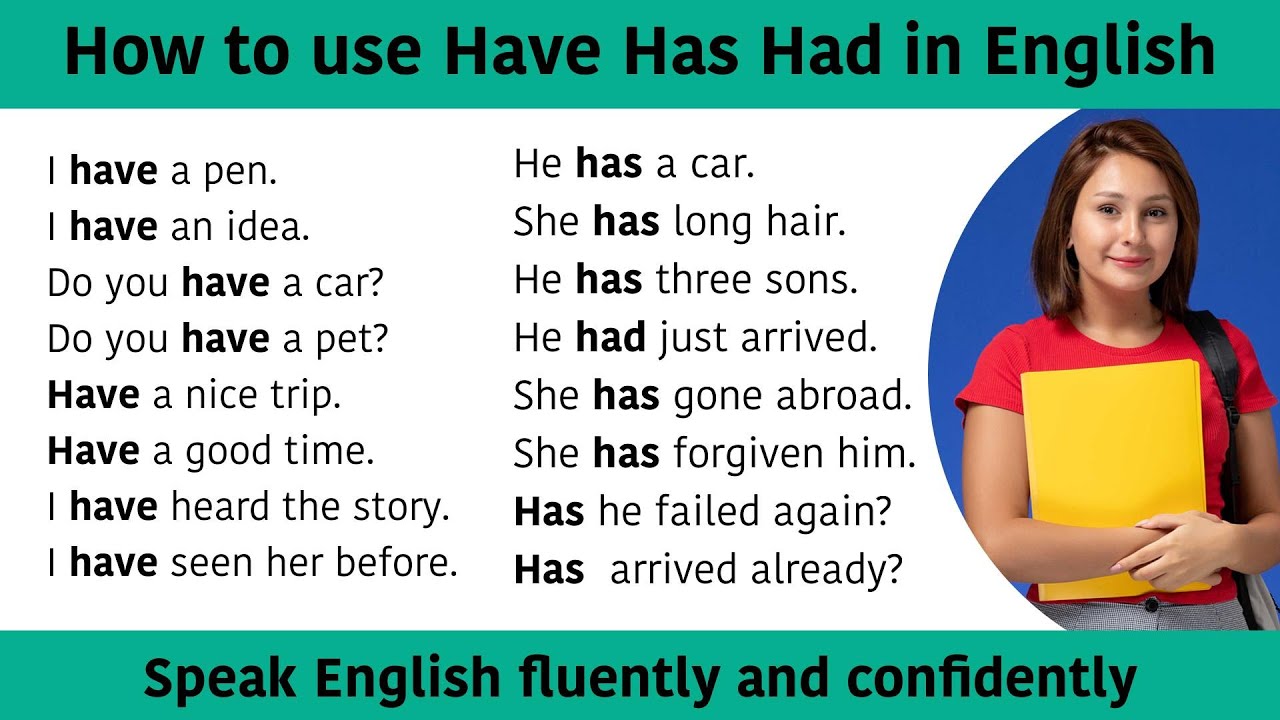 How to use Have Has Had in English

I have a pen.
I have an idea.
Do you have a car?
Do you have a pet?
Have a nice trip.
Have a good time.
I have heard the story.
I have seen her before.

He has a car.
She has long hair.
He has three sons.
He had just arrived.
She has gone abroad.
She has forgiven him.
Has he failed again?
Has arrived already?

Speak English fluently and confidently